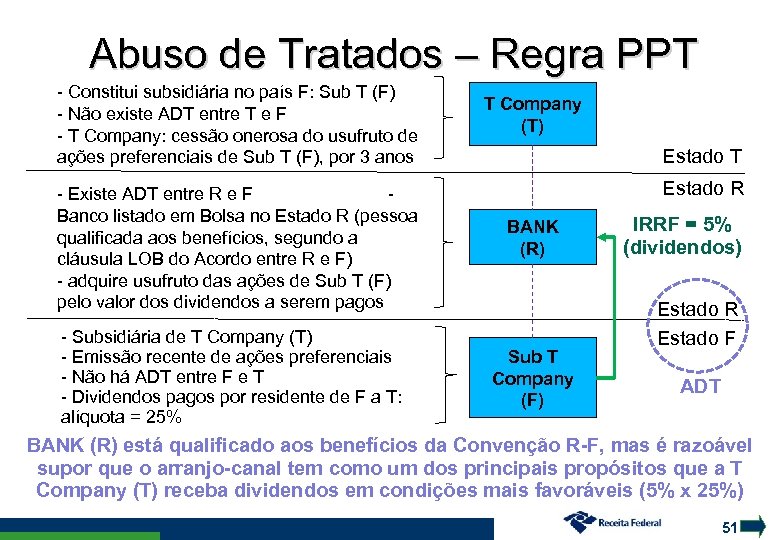 Abuso de Tratados – Regra PPT

- Constitui subsidiária no país F: Sub T (F)
- Não existe ADT entre T e F
- T Company: cessão onerosa do usufruto de ações preferenciais de Sub T (F), por 3 anos

T Company (T)

Estado T

Estado R

- Existe ADT entre R e F -
Banco listado em Bolsa no Estado R (pessoa qualificada aos benefícios, segundo a cláusula LOB do Acordo entre R e F)
- adquire usufruto das ações de Sub T (F) pelo valor dos dividendos a serem pagos

BANK (R)

IRRF = 5% (dividendos)

Estado R

Estado F

ADT

- Subsidiária de T Company (T)
- Emissão recente de ações preferenciais
- Não há ADT entre F e T
- Dividendos pagos por residente de F a T: alíquota = 25%

Sub T Company (F)

BANK (R) está qualificado aos benefícios da Convenção R-F, mas é razoável supor que o arranjo-canal tem como um dos principais propósitos que a T Company (T) receba dividendos em condições mais favoráveis (5% x 25%)

Receita Federal

51